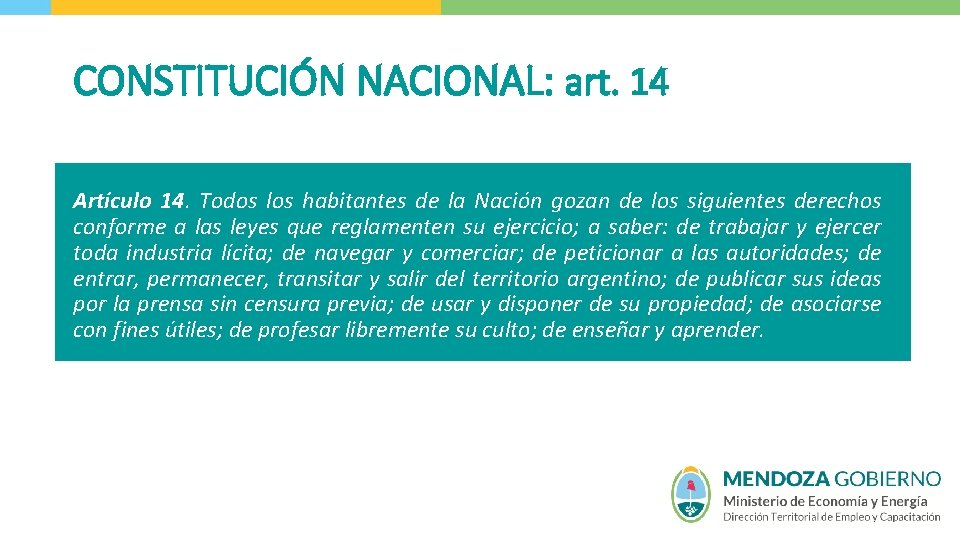 CONSTITUCIÓN NACIONAL: art. 14

Artículo 14. Todos los habitantes de la Nación gozan de los siguientes derechos conforme a las leyes que reglamenten su ejercicio; a saber: de trabajar y ejercer toda industria lícita; de navegar y comerciar; de peticionar a las autoridades; de entrar, permanecer, transitar y salir del territorio argentino; de publicar sus ideas por la prensa sin censura previa; de usar y disponer de su propiedad; de asociarse con fines útiles; de profesar libremente su culto; de enseñar y aprender.

MENDOZA GOBIERNO
Ministerio de Economía y Energía
Dirección Territorial de Empleo y Capacitación